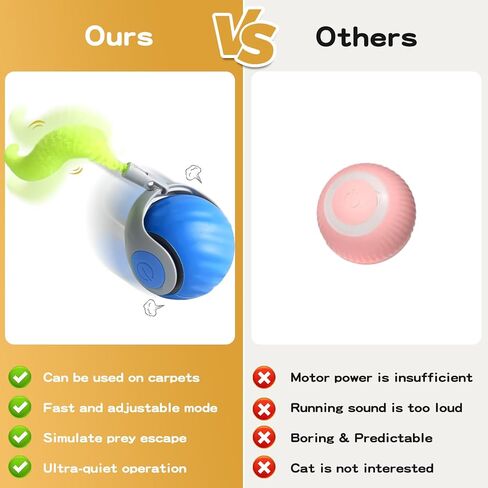 Ours

VS

Others

Can be used on carpets

Fast and adjustable mode

Simulate prey escape

Ultra-quiet operation

Motor power is insufficient

Running sound is too loud

Boring & Predictable

Cat is not interested